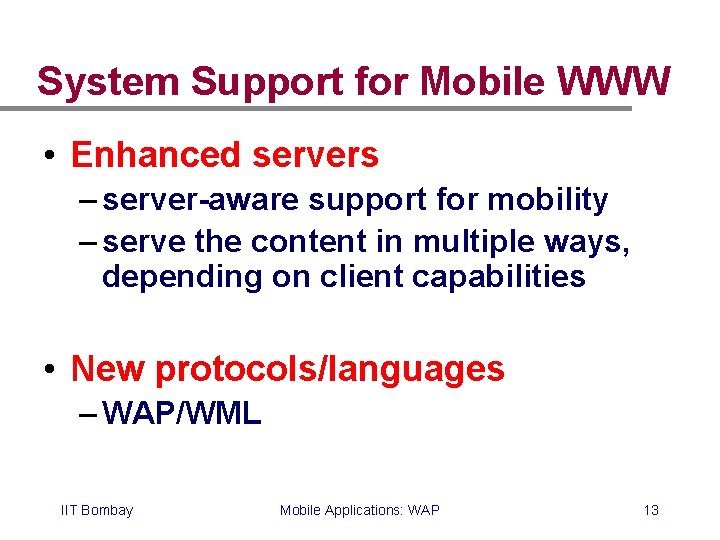 System Support for Mobile WWW

• Enhanced servers
– server-aware support for mobility
– serve the content in multiple ways, depending on client capabilities

• New protocols/languages
– WAP/WML

IIT Bombay    Mobile Applications: WAP    13